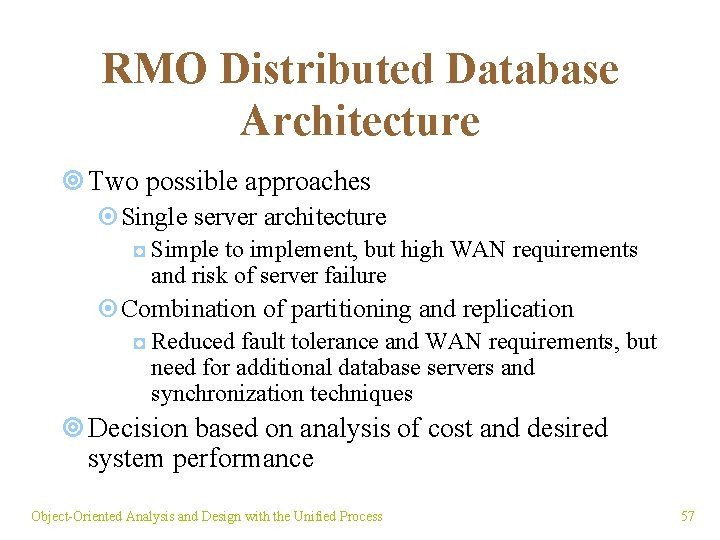 RMO Distributed Database Architecture

Two possible approaches

Single server architecture

Simple to implement, but high WAN requirements and risk of server failure

Combination of partitioning and replication

Reduced fault tolerance and WAN requirements, but need for additional database servers and synchronization techniques

Decision based on analysis of cost and desired system performance

Object-Oriented Analysis and Design with the Unified Process

57